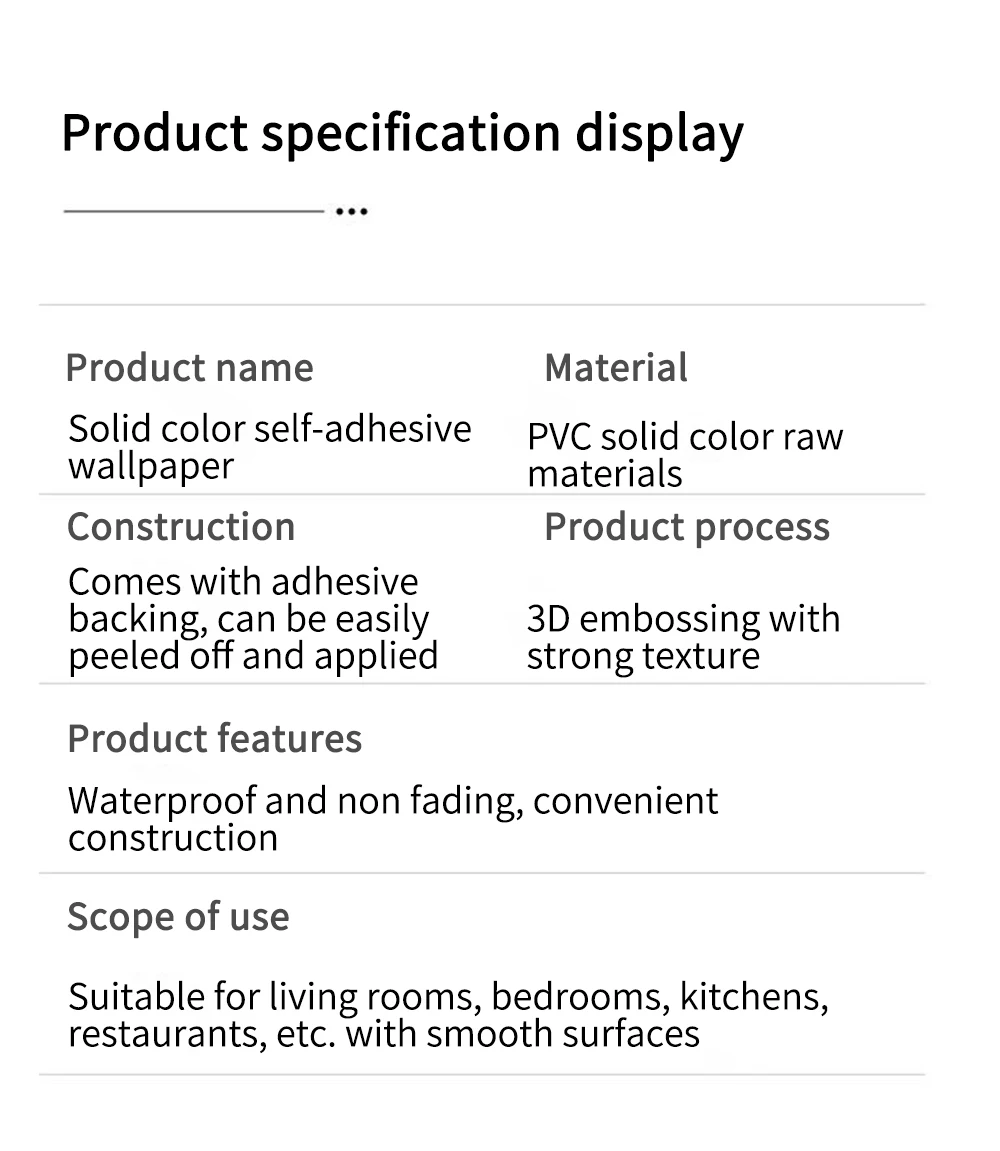 Product specification display

Product name

Solid color self-adhesive wallpaper

Material

PVC solid color raw materials

Construction

Comes with adhesive backing, can be easily peeled off and applied

Product process

3D embossing with strong texture

Product features

Waterproof and non fading, convenient construction

Scope of use

Suitable for living rooms, bedrooms, kitchens, restaurants, etc. with smooth surfaces